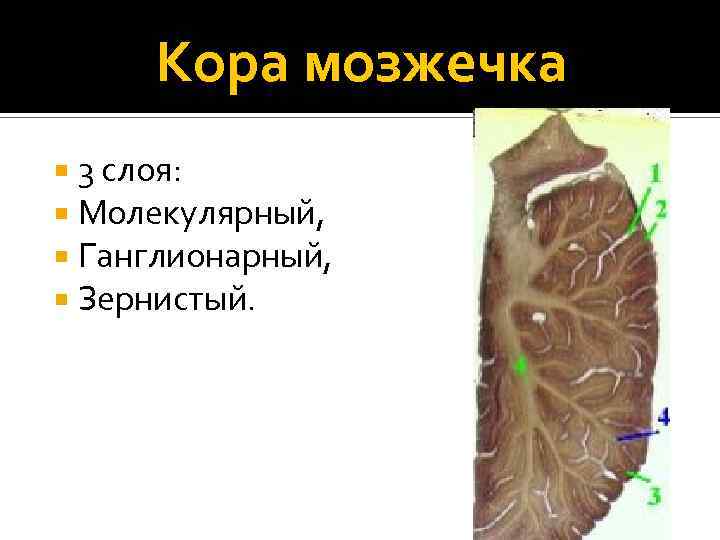 Кора мозжечка

3 слоя:
Молекулярный,
Ганглионарный,
Зернистый.

1
2
4
3